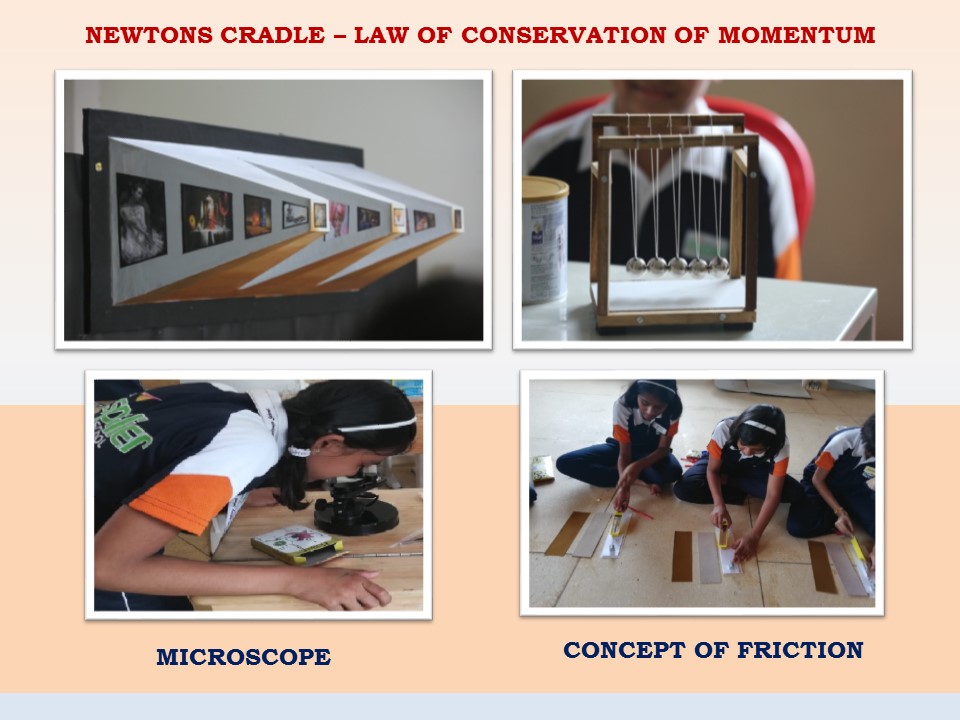 NEWTONS CRADLE – LAW OF CONSERVATION OF MOMENTUM

MICROSCOPE

CONCEPT OF FRICTION